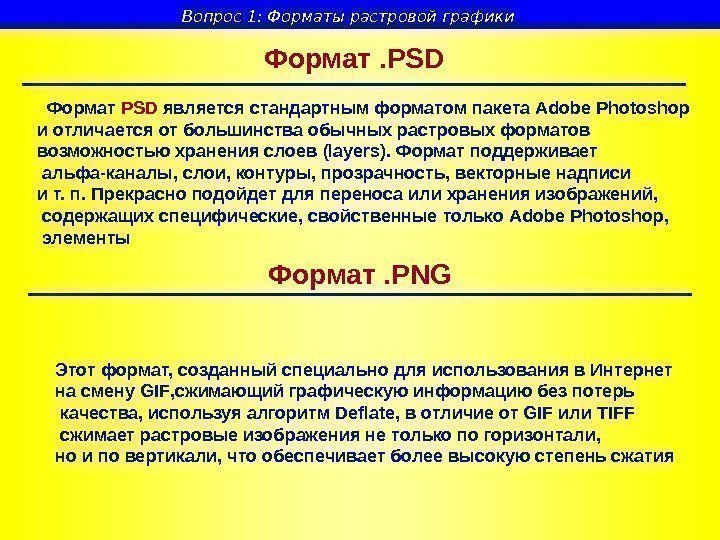 Вопрос 1: Форматы растровой графики

Формат .PSD

Формат PSD является стандартным форматом пакета Adobe Photoshop и отличается от большинства обычных растровых форматов возможностью хранения слоев (layers). Формат поддерживает альфа-каналы, слои, контуры, прозрачность, векторные надписи и т. п. Прекрасно подойдет для переноса или хранения изображений, содержащих специфические, свойственные только Adobe Photoshop, элементы

Формат .PNG

Этот формат, созданный специально для использования в Интернет на смену GIF,сжимающий графическую информацию без потерь качества, используя алгоритм Deflate, в отличие от GIF или TIFF сжимает растровые изображения не только по горизонтали, но и по вертикали, что обеспечивает более высокую степень сжатия